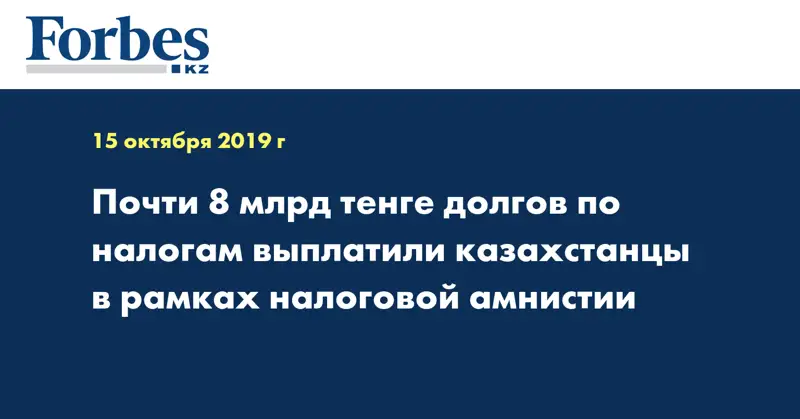 Forbes
KZ

15 октября 2019 г

Почти 8 млрд тенге долгов по налогам выплатили казахстанцы в рамках налоговой амнистии